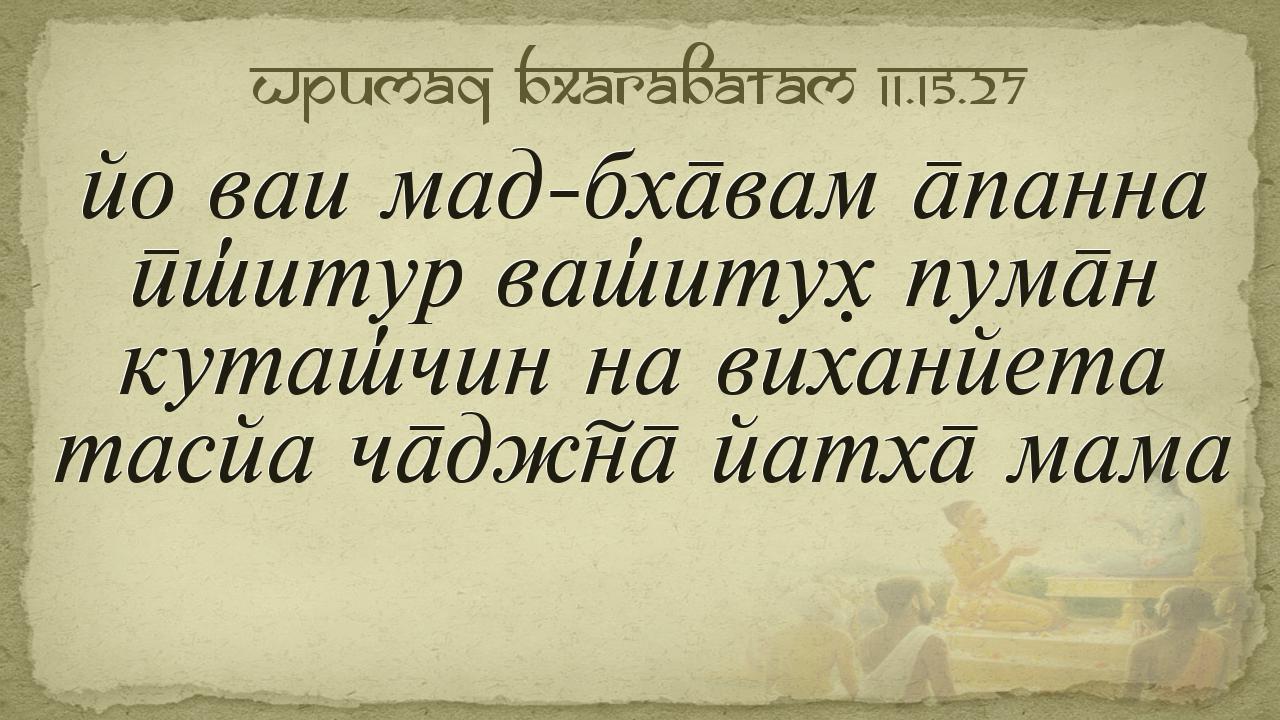 Шримад Бхагаватам 11.15.27

йо ваи мад-бха̄вам а̄панна ӣш́итур ваш́итух̣ пума̄н куташ́чин на виханйета тасйа ча̄джн̃а̄ йатха̄ мама